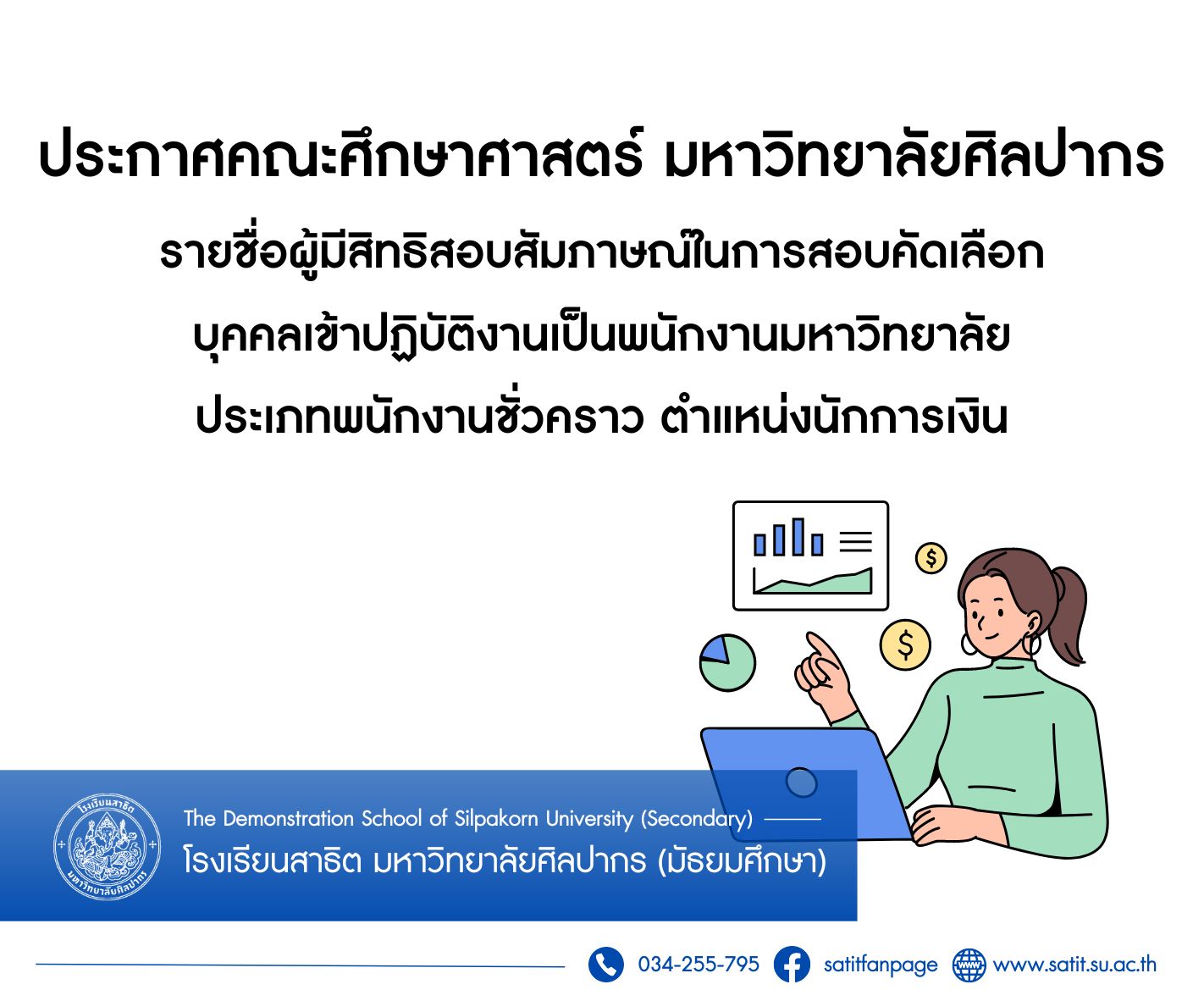 ประกาศคณะศึกษาศาสตร์ มหาวิทยาลัยศิลปากร

รายชื่อผู้มีสิทธิสอบสัมภาษณ์ในการสอบคัดเลือก

บุคคลเข้าปฏิบัติงานเป็นพนักงานมหาวิทยาลัย

ประเภทพนักงานชั่วคราว ตำแหน่งนักการเงิน

$

$

โรงเรียนสาธิต มหาวิทยาลัยศิลปากร

The Demonstration School of Silpakorn University (Secondary)

โรงเรียนสาธิต มหาวิทยาลัยศิลปากร (มัธยมศึกษา)

034-255-795 satitfanpage www www.satit.su.ac.th